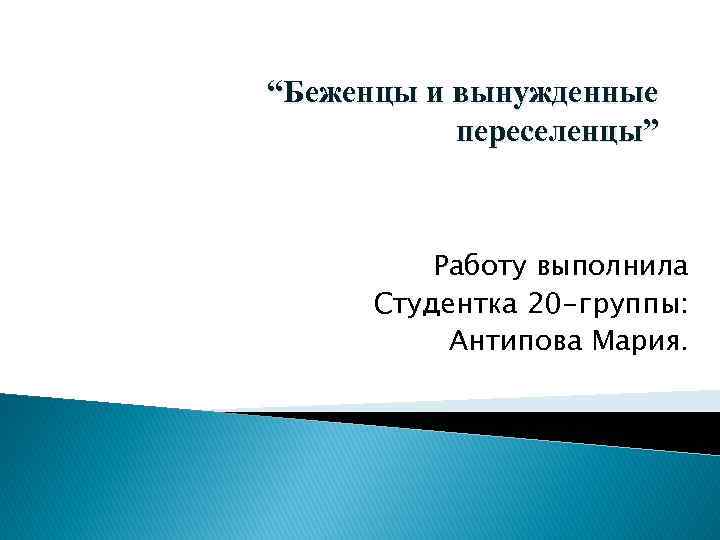 “Беженцы и вынужденные переселенцы”

Работу выполнила
Студентка 20-группы:
Антипова Мария.